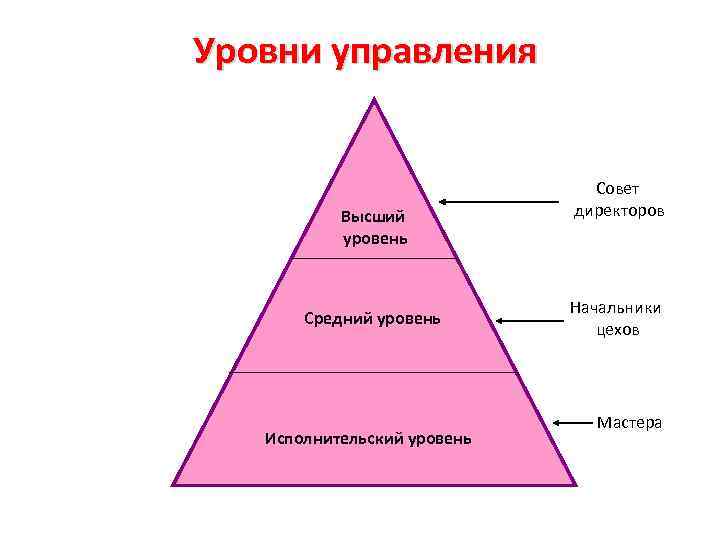 Уровни управления

Высший уровень

Совет директоров

Средний уровень

Начальники цехов

Исполнительский уровень

Мастера